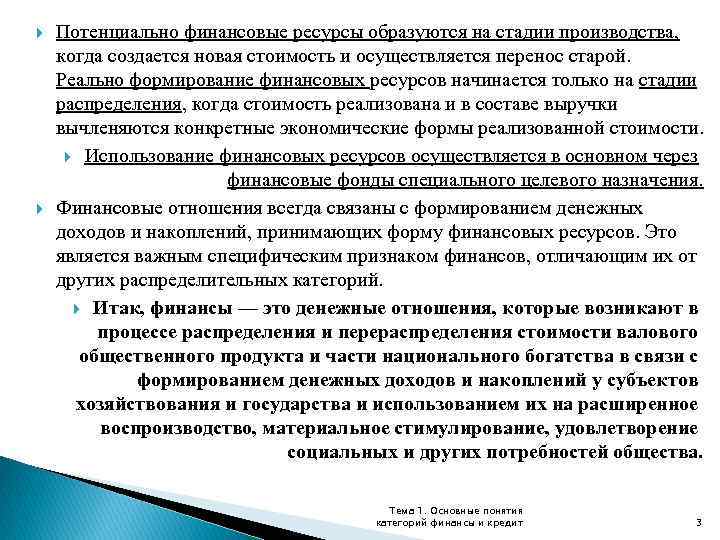 Потенциально финансовые ресурсы образуются на стадии производства, когда создается новая стоимость и осуществляется перенос старой. Реально формирование финансовых ресурсов начинается только на стадии распределения, когда стоимость реализована и в составе выручки вычленяются конкретные экономические формы реализованной стоимости.

Использование финансовых ресурсов осуществляется в основном через финансовые фонды специального целевого назначения.

Финансовые отношения всегда связаны с формированием денежных доходов и накоплений, принимающих форму финансовых ресурсов. Это является важным специфическим признаком финансов, отличающим их от других распределительных категорий.

Итак, финансы — это денежные отношения, которые возникают в процессе распределения и перераспределения стоимости валового общественного продукта и части национального богатства в связи с формированием денежных доходов и накоплений у субъектов хозяйствования и государства и использованием их на расширенное воспроизводство, материальное стимулирование, удовлетворение социальных и других потребностей общества.

Тема 1. Основные понятия категорий финансы и кредит

3